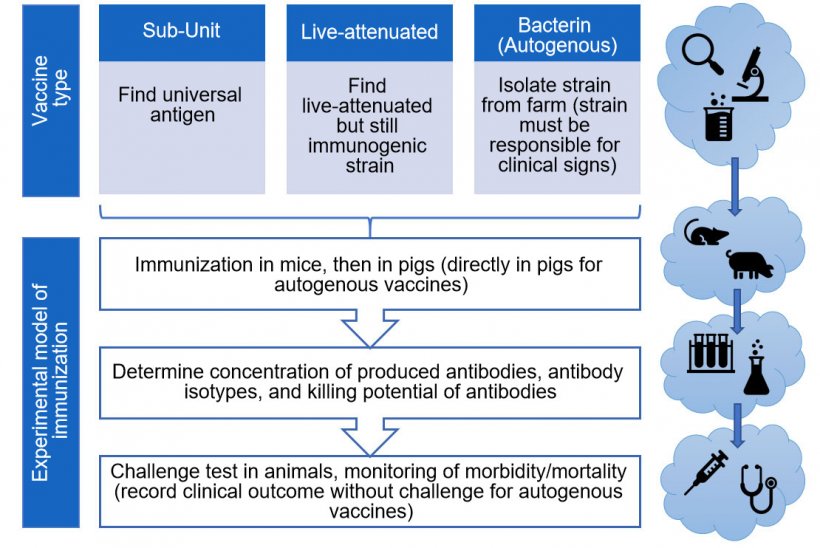 Vaccine type

Sub-Unit

Find universal antigen

Live-attenuated

Find live-attenuated but still immunogenic strain

Bacterin (Autogenous)

Isolate strain from farm (strain must be responsible for clinical signs)

Experimental model of immunization

Immunization in mice, then in pigs (directly in pigs for autogenous vaccines)

Determine concentration of produced antibodies, antibody isotypes, and killing potential of antibodies

Challenge test in animals, monitoring of morbidity/mortality (record clinical outcome without challenge for autogenous vaccines)